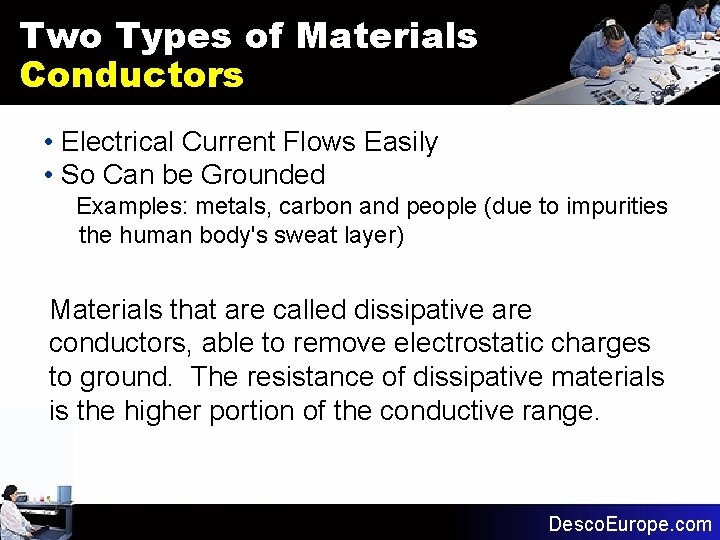 Two Types of Materials
Conductors

• Electrical Current Flows Easily
• So Can be Grounded
Examples: metals, carbon and people (due to impurities the human body's sweat layer)

Materials that are called dissipative are conductors, able to remove electrostatic charges to ground. The resistance of dissipative materials is the higher portion of the conductive range.

DescoEurope.com